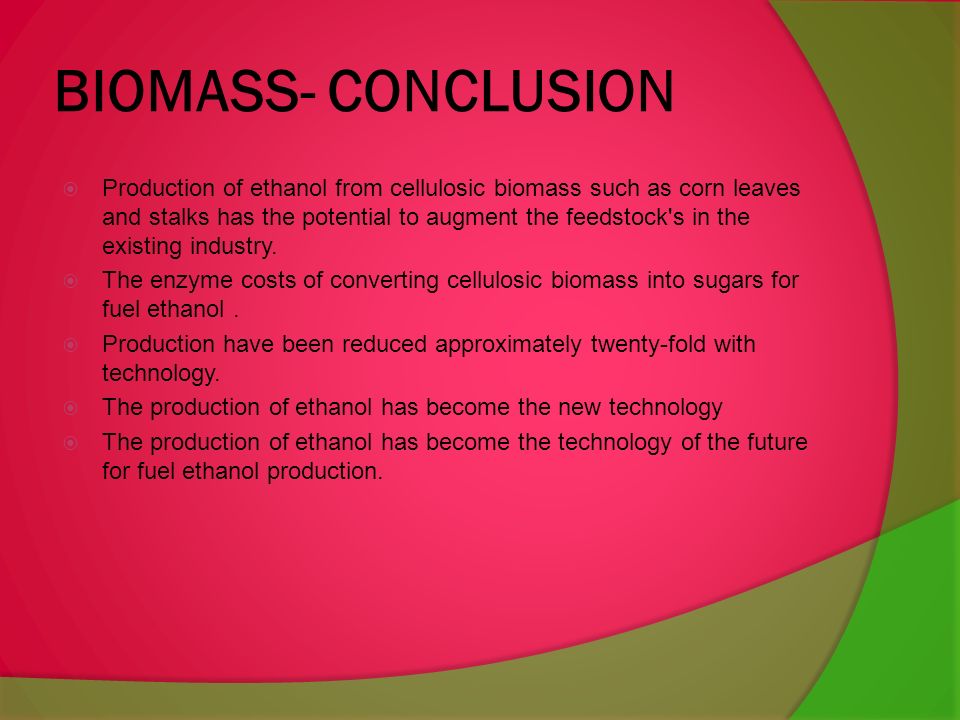 BIOMASS- CONCLUSION

Production of ethanol from cellulosic biomass such as corn leaves and stalks has the potential to augment the feedstock's in the existing industry.

The enzyme costs of converting cellulosic biomass into sugars for fuel ethanol .

Production have been reduced approximately twenty-fold with technology.

The production of ethanol has become the new technology

The production of ethanol has become the technology of the future for fuel ethanol production.